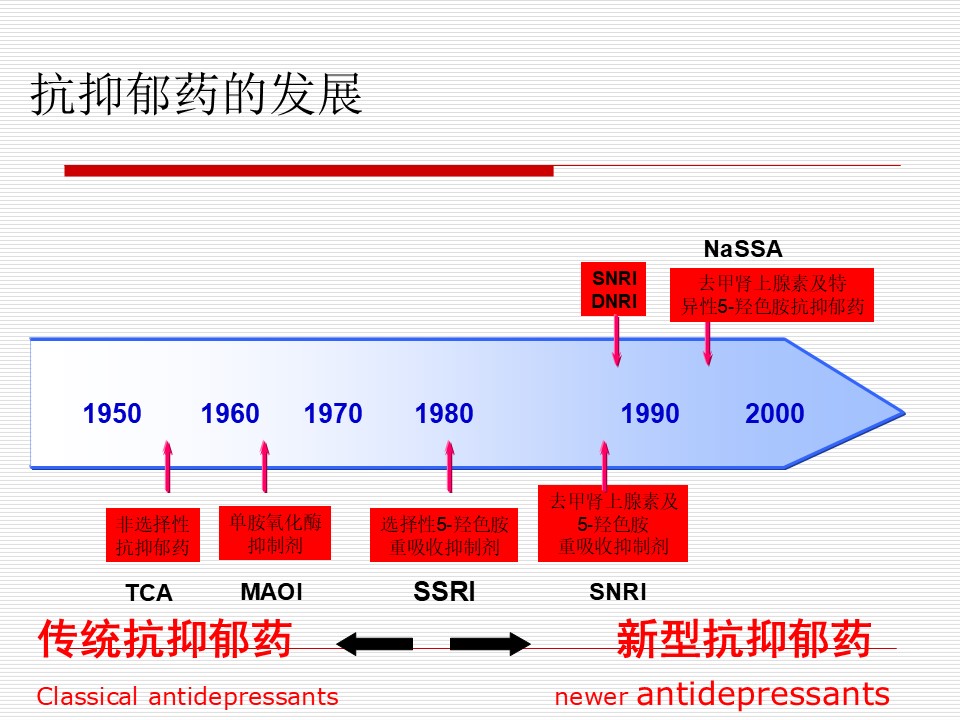 抗抑郁药的发展

NaSSA

SNRI
DNRI

去甲肾上腺素及特异性5-羟色胺抗抑郁药

1950 1960 1970 1980 1990 2000

非选择性抗抑郁药

单胺氧化酶抑制剂

选择性5-羟色胺重吸收抑制剂

去甲肾上腺素及5-羟色胺重吸收抑制剂

TCA MAOI SSRI SNRI

传统抗抑郁药

新型抗抑郁药

Classical antidepressants

newer antidepressants